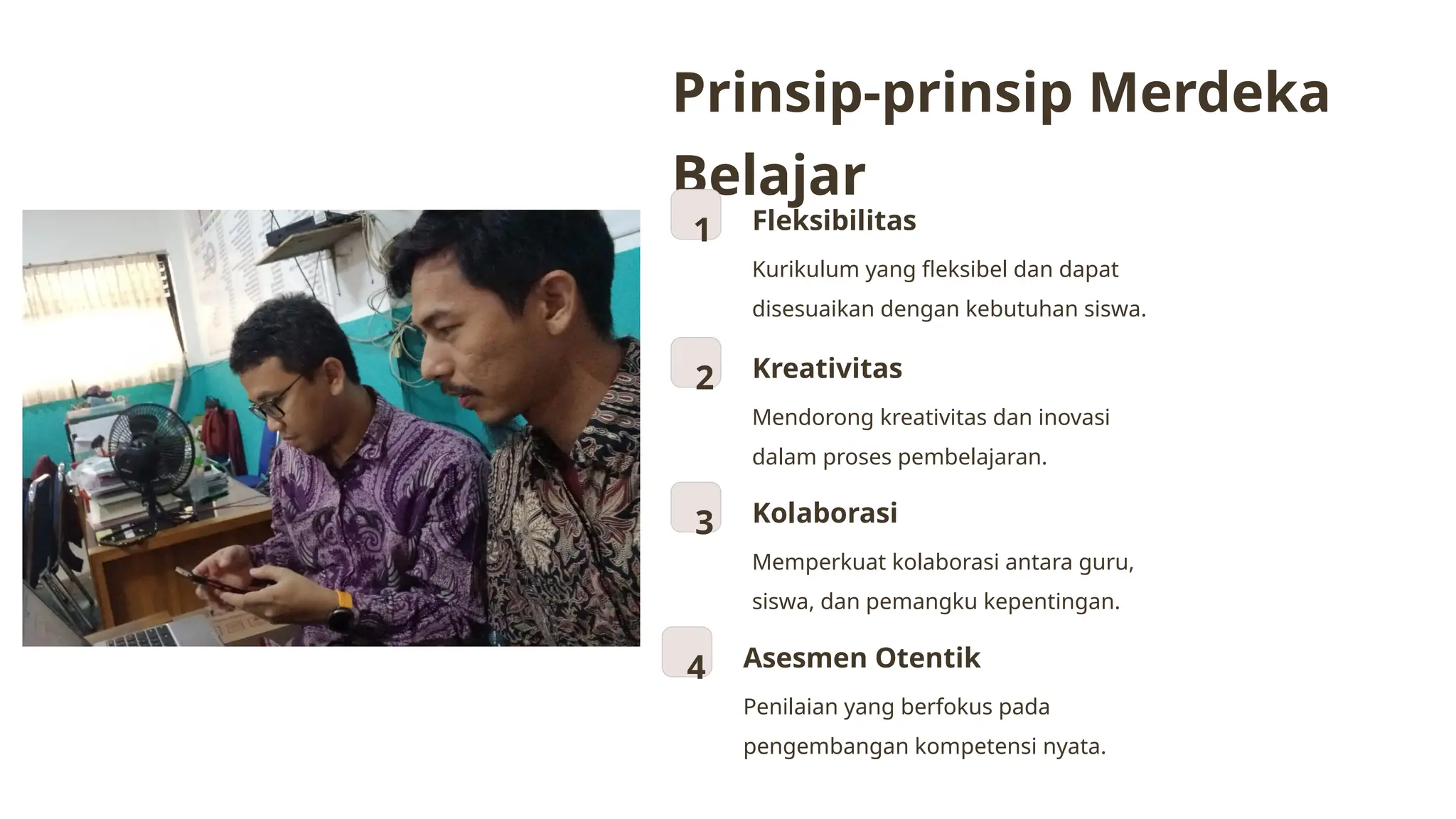 Prinsip-prinsip Merdeka Belajar

1

Fleksibilitas

Kurikulum yang fleksibel dan dapat disesuaikan dengan kebutuhan siswa.

2

Kreativitas

Mendorong kreativitas dan inovasi dalam proses pembelajaran.

3

Kolaborasi

Memperkuat kolaborasi antara guru, siswa, dan pemangku kepentingan.

4

Asesmen Otentik

Penilaian yang berfokus pada pengembangan kompetensi nyata.